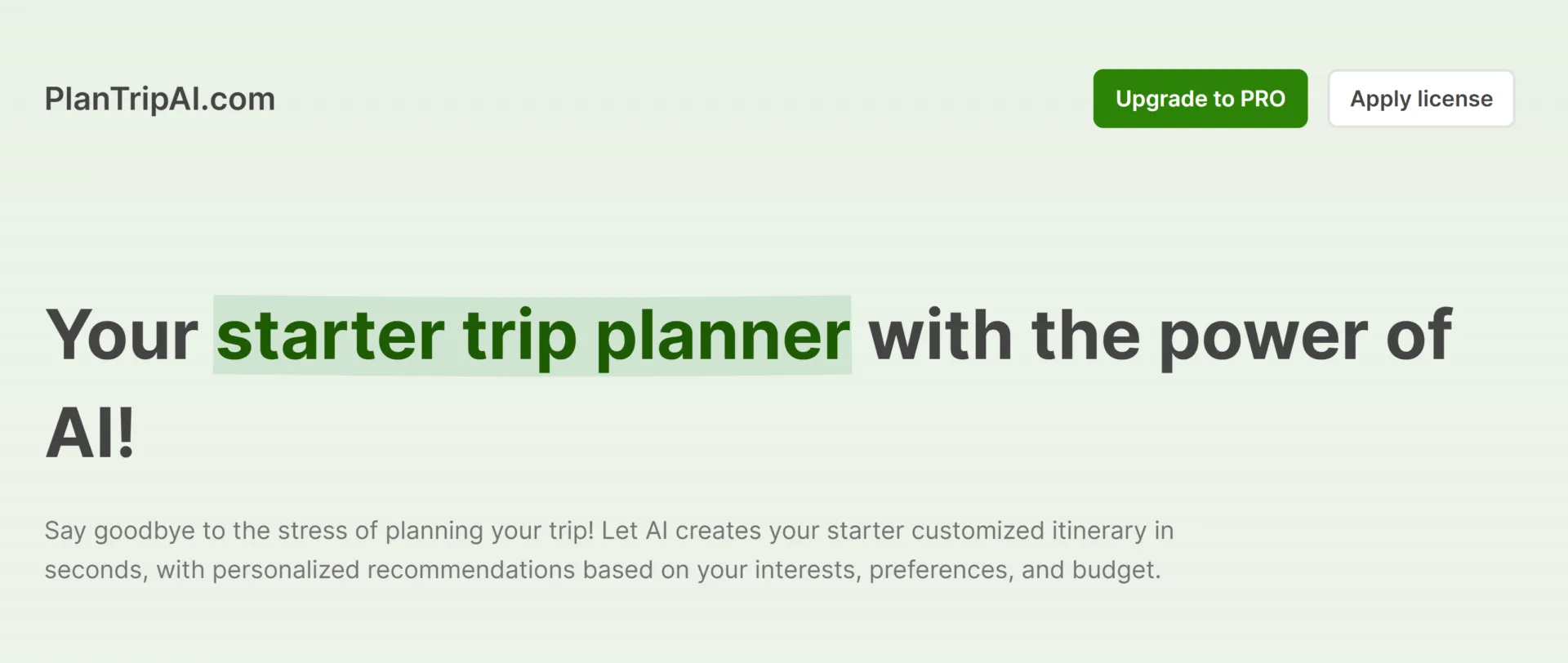 PlanTripAI.com

Upgrade to PRO

Apply license

Your starter trip planner with the power of AI!

Say goodbye to the stress of planning your trip! Let AI creates your starter customized itinerary in seconds, with personalized recommendations based on your interests, preferences, and budget.